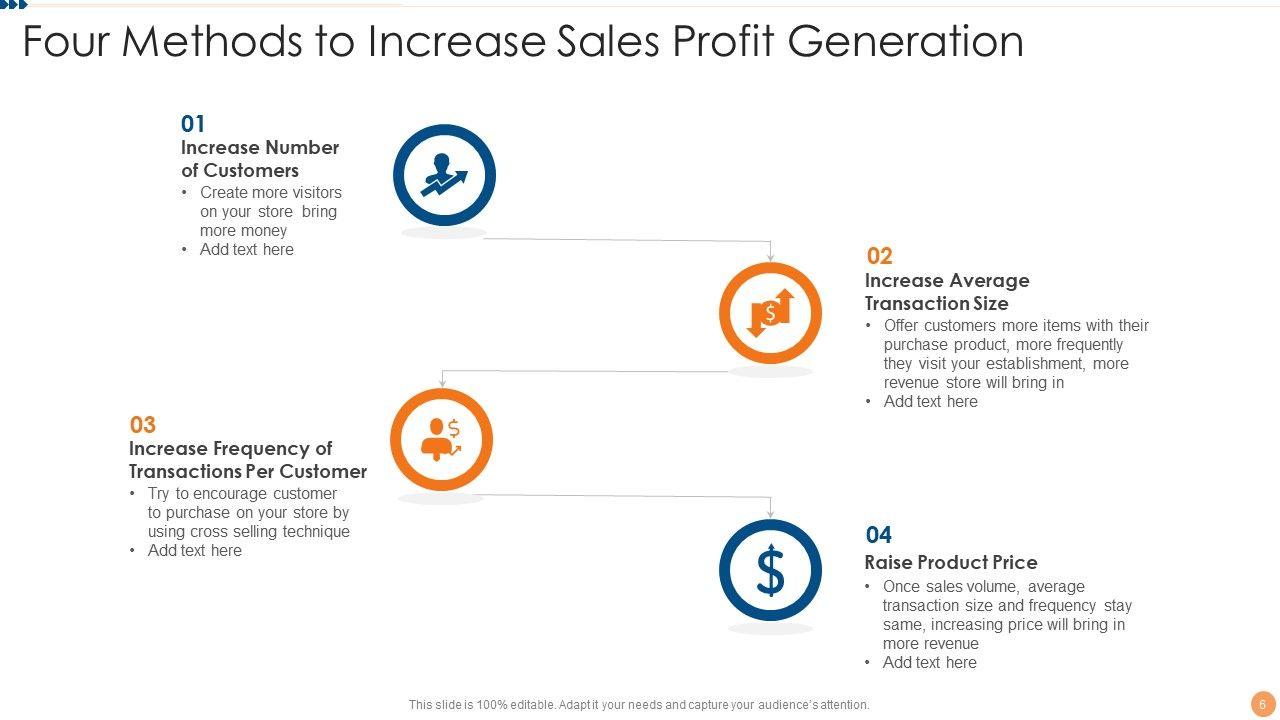 Four Methods to Increase Sales Profit Generation

01
Increase Number of Customers
• Create more visitors on your store bring more money
• Add text here

02
Increase Average Transaction Size
• Offer customers more items with their purchase product, more frequently they visit your establishment, more revenue store will bring in
• Add text here

03
Increase Frequency of Transactions Per Customer
• Try to encourage customer to purchase on your store by using cross selling technique
• Add text here

04
Raise Product Price
• Once sales volume, average transaction size and frequency stay same, increasing price will bring in more revenue
• Add text here

This slide is 100% editable. Adapt it your needs and capture your audience's attention.

6